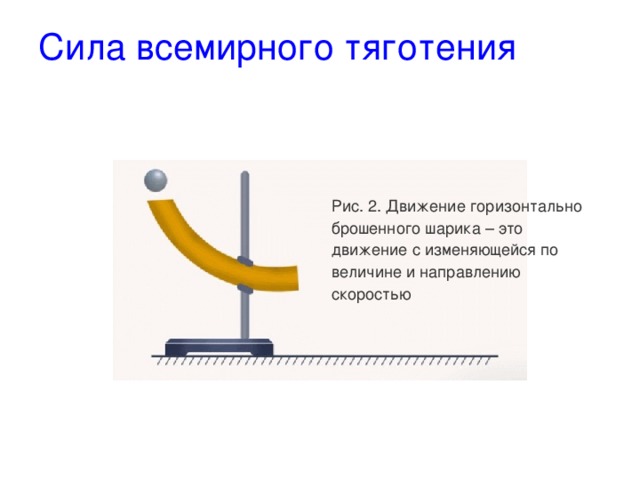 Сила всемирного тяготения

Рис. 2. Движение горизонтально брошенного шарика – это движение с изменяющейся по величине и направлению скоростью